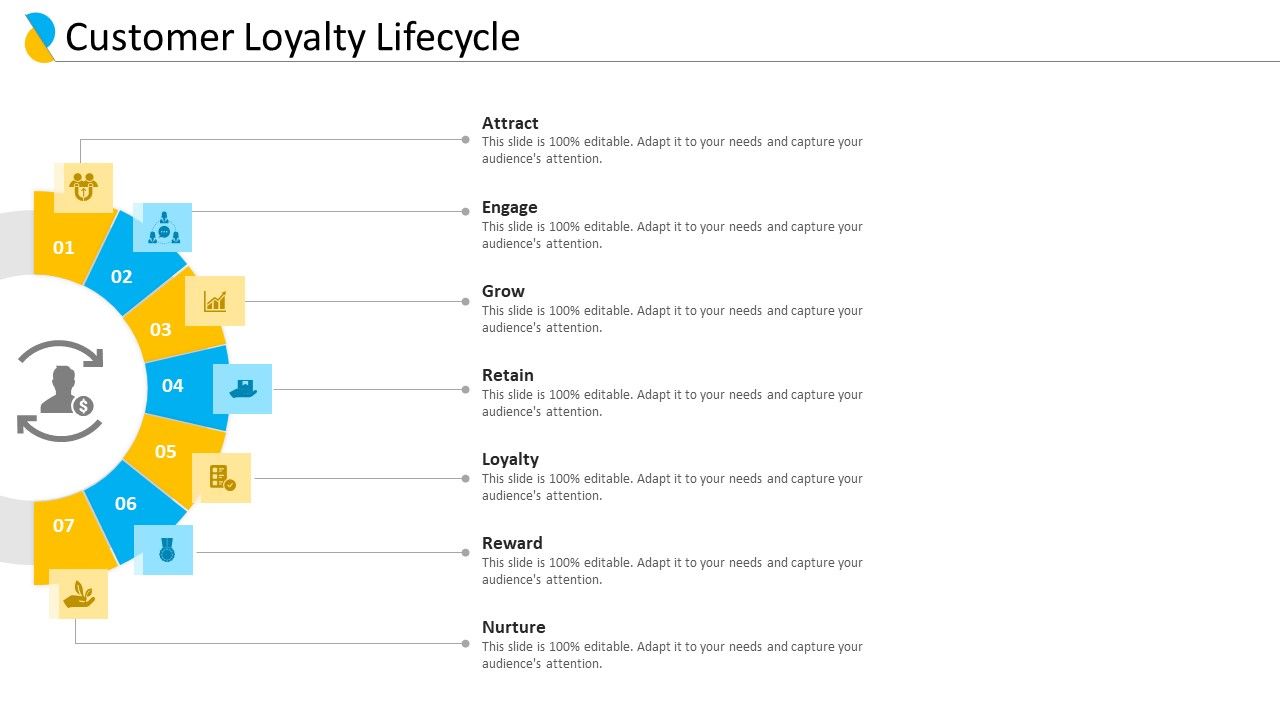 Customer Loyalty Lifecycle

01

02

03

04

05

06

07

Attract
This slide is 100% editable. Adapt it to your needs and capture your audience's attention.

Engage
This slide is 100% editable. Adapt it to your needs and capture your audience's attention.

Grow
This slide is 100% editable. Adapt it to your needs and capture your audience's attention.

Retain
This slide is 100% editable. Adapt it to your needs and capture your audience's attention.

Loyalty
This slide is 100% editable. Adapt it to your needs and capture your audience's attention.

Reward
This slide is 100% editable. Adapt it to your needs and capture your audience's attention.

Nurture
This slide is 100% editable. Adapt it to your needs and capture your audience's attention.